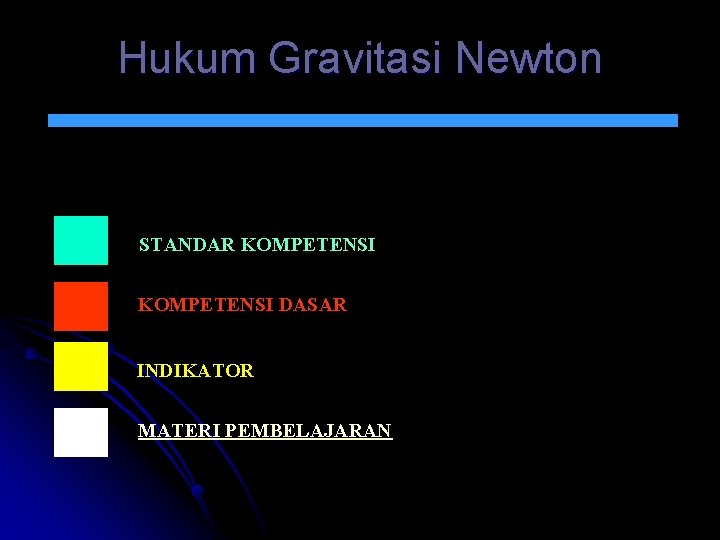 Hukum Gravitasi Newton

STANDAR KOMPETENSI

KOMPETENSI DASAR

INDIKATOR

MATERI PEMBELAJARAN